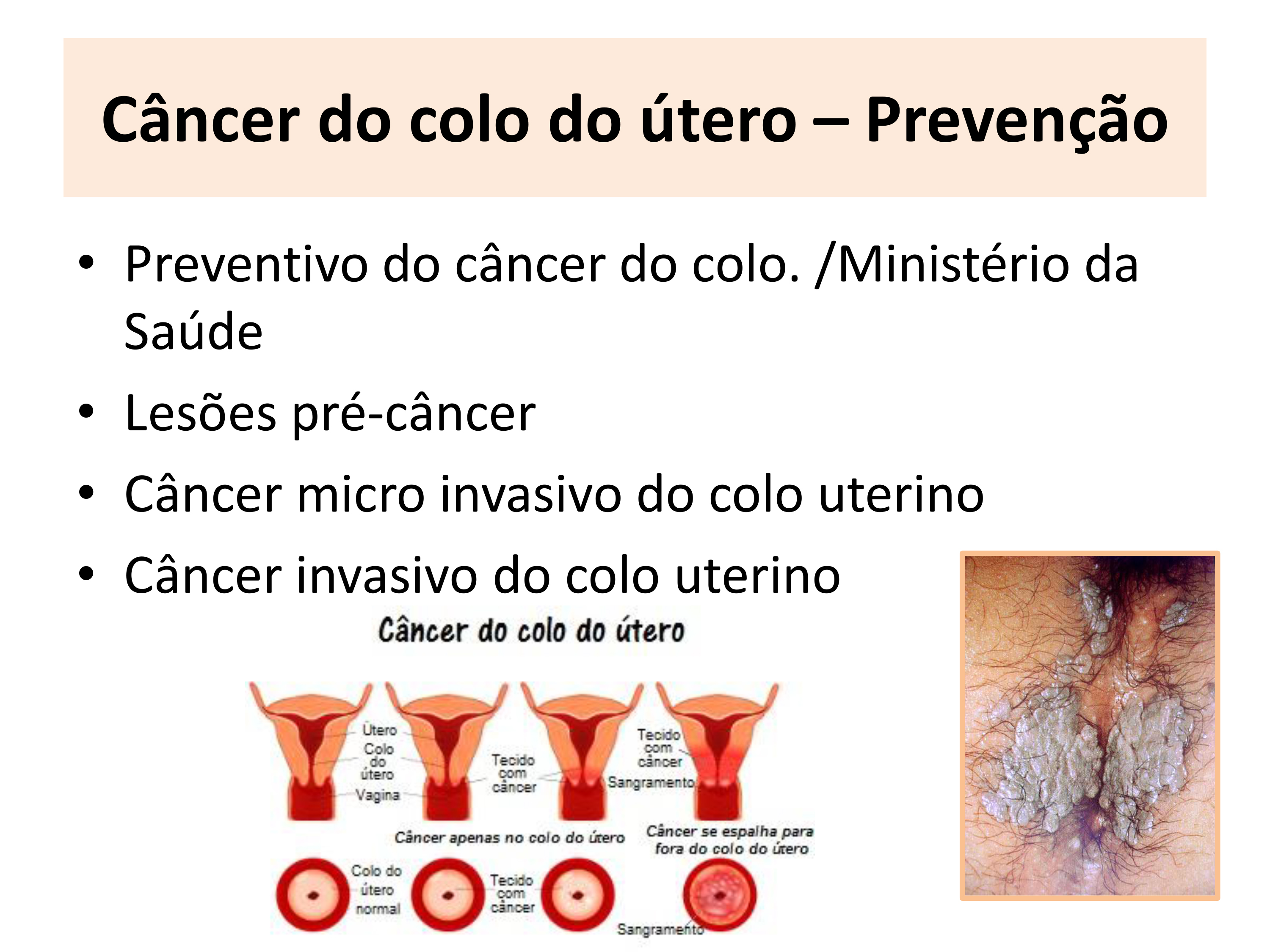 Câncer do colo do útero – Prevenção

• Preventivo do câncer do colo. /Ministério da Saúde
• Lesões pré-câncer
• Câncer micro invasivo do colo uterino
• Câncer invasivo do colo uterino

Câncer do colo do útero

Útero
Colo do útero
Vagina
Tecido com câncer
Tecido com câncer
Sangramento
Câncer apenas no colo do útero
Câncer se espalha para fora do colo do útero
Colo do útero normal
Tecido com câncer
Sangramento